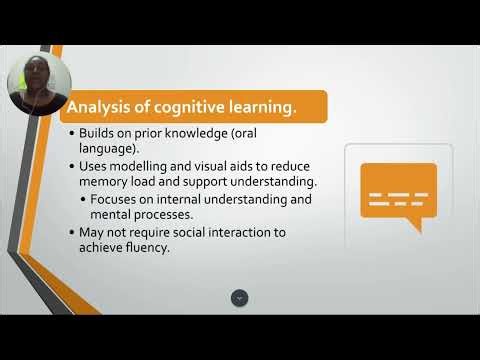 Analysis of cognitive learning.

• Builds on prior knowledge (oral language).
• Uses modelling and visual aids to reduce memory load and support understanding.
  • Focuses on internal understanding and mental processes.
• May not require social interaction to achieve fluency.